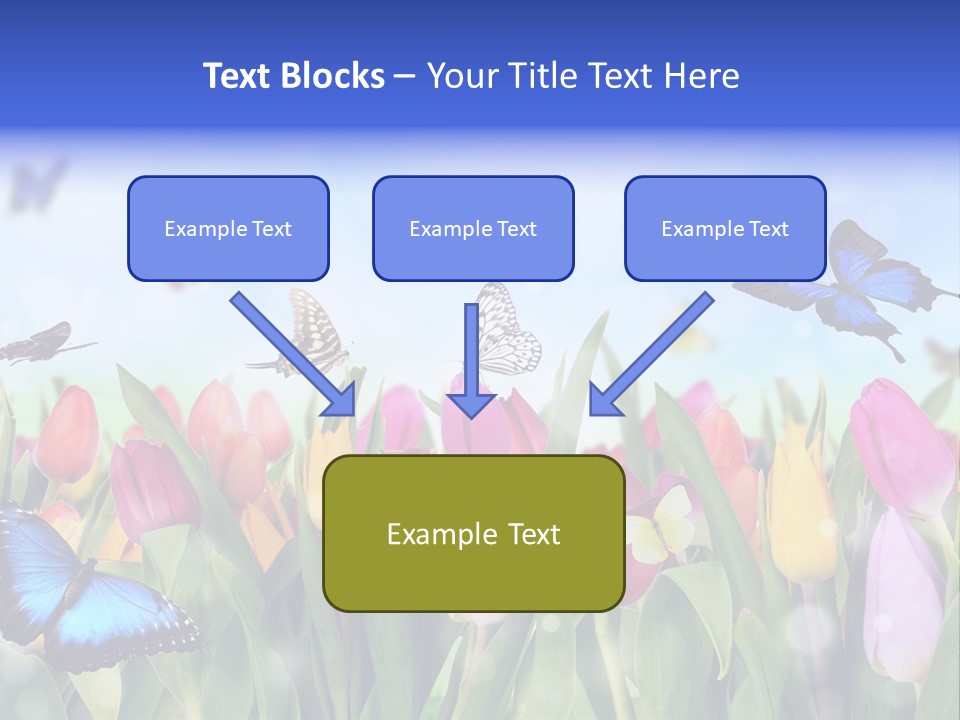 Text Blocks – Your Title Text Here

Example Text

Example Text

Example Text

Example Text